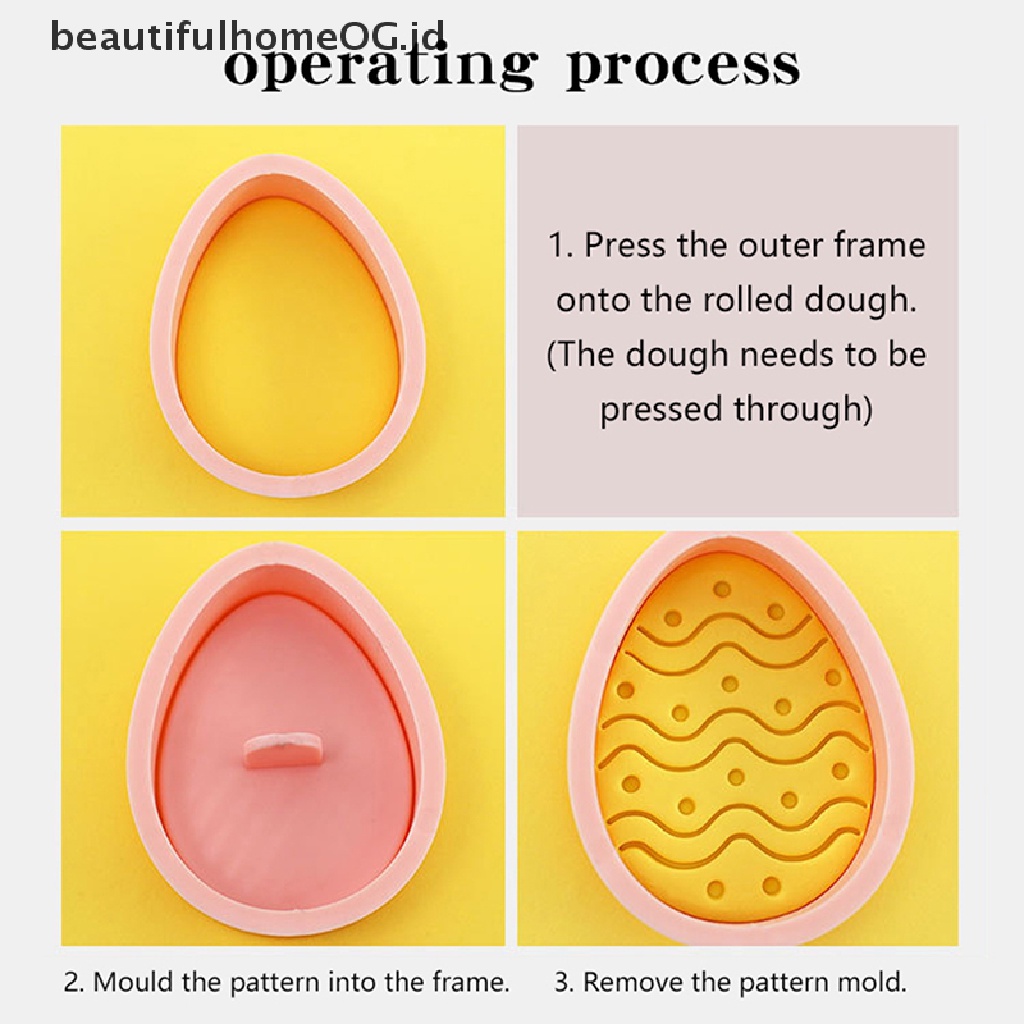 beautifulhomeOG.id

operating process

1. Press the outer frame onto the rolled dough. (The dough needs to be pressed through)

2. Mould the pattern into the frame.

3. Remove the pattern mold.